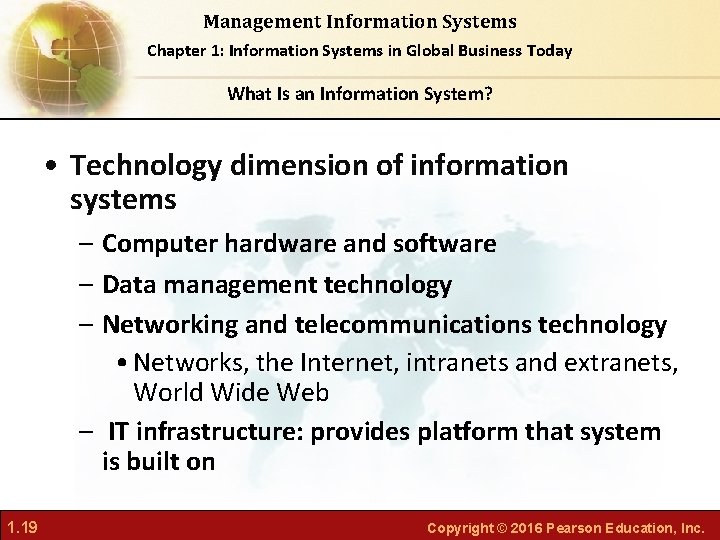 Management Information Systems
Chapter 1: Information Systems in Global Business Today
What Is an Information System?

• Technology dimension of information systems
– Computer hardware and software
– Data management technology
– Networking and telecommunications technology
• Networks, the Internet, intranets and extranets, World Wide Web
– IT infrastructure: provides platform that system is built on

1.19
Copyright © 2016 Pearson Education, Inc.